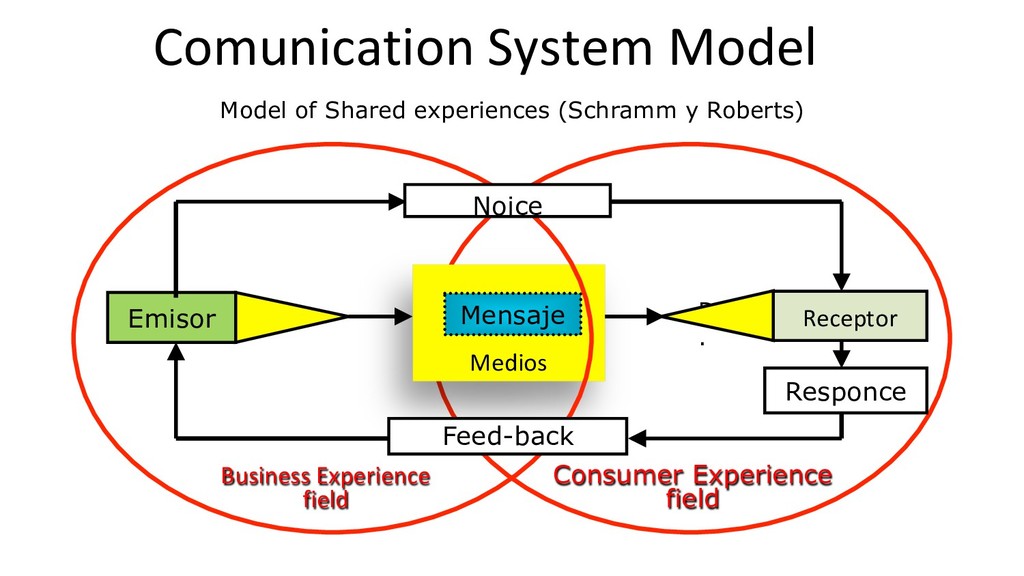 Comunication System Model

Model of Shared experiences (Schramm y Roberts)

Noice

Emisor

Mensaje

Medios

Receptor

Responce

Feed-back

Business Experience field

Consumer Experience field